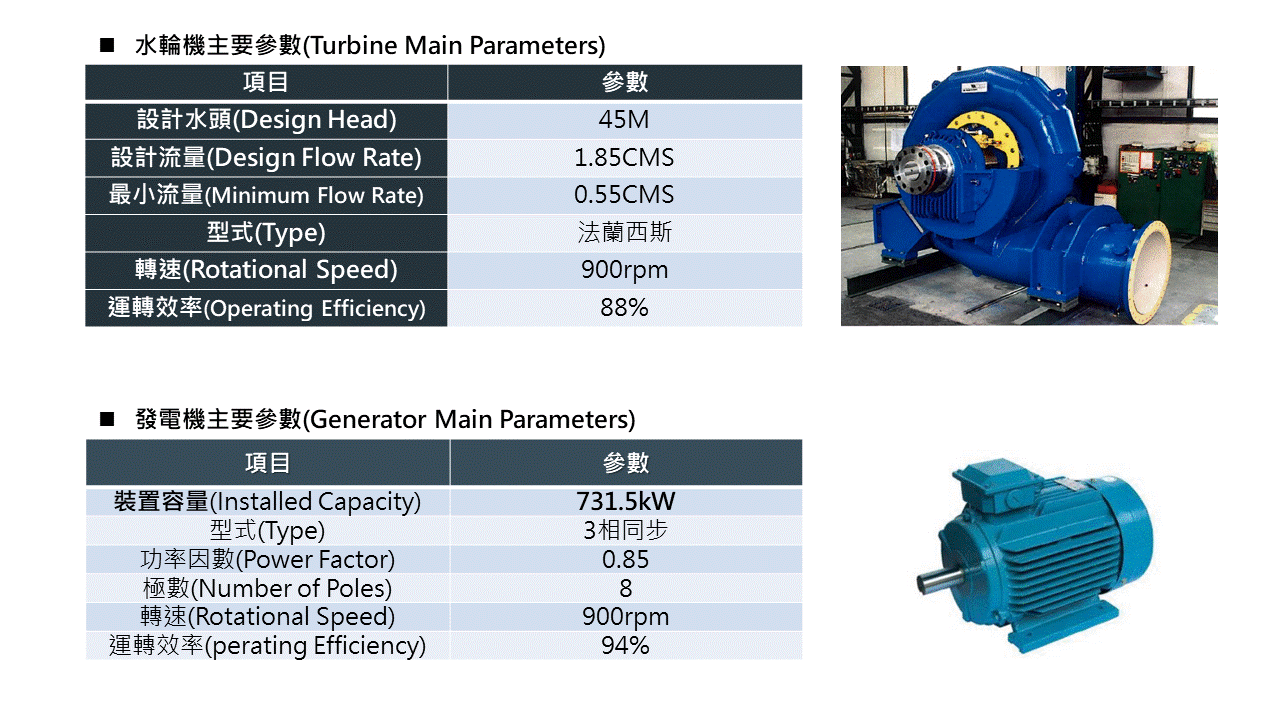 ■ 水輪機主要參數(Turbine Main Parameters)

| 項目 | 參數 |
|---|---|
| 設計水頭(Design Head) | 45M |
| 設計流量(Design Flow Rate) | 1.85CMS |
| 最小流量(Minimum Flow Rate) | 0.55CMS |
| 型式(Type) | 法蘭西斯 |
| 轉速(Rotational Speed) | 900rpm |
| 運轉效率(Operating Efficiency) | 88% |

■ 發電機主要參數(Generator Main Parameters)

| 項目 | 參數 |
|---|---|
| 裝置容量(Installed Capacity) | 731.5kW |
| 型式(Type) | 3相同步 |
| 功率因數(Power Factor) | 0.85 |
| 極數(Number of Poles) | 8 |
| 轉速(Rotational Speed) | 900rpm |
| 運轉效率(perating Efficiency) | 94% |